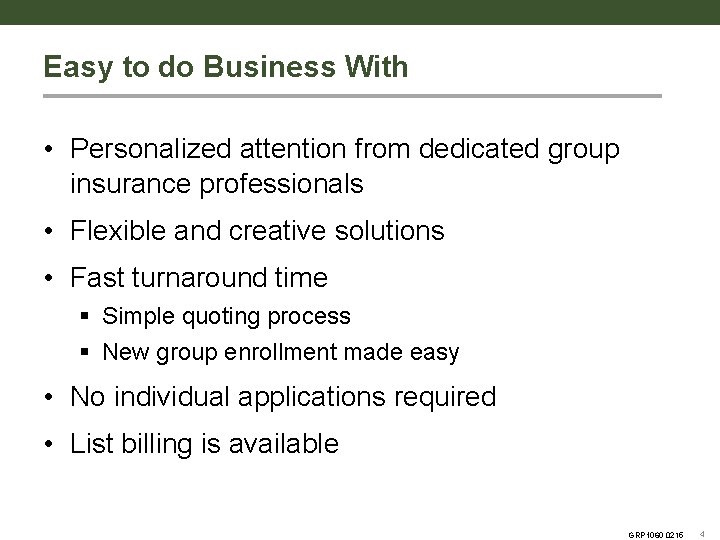 Easy to do Business With

• Personalized attention from dedicated group insurance professionals

• Flexible and creative solutions

• Fast turnaround time

▪ Simple quoting process

▪ New group enrollment made easy

• No individual applications required

• List billing is available

GRP1060 0215 4